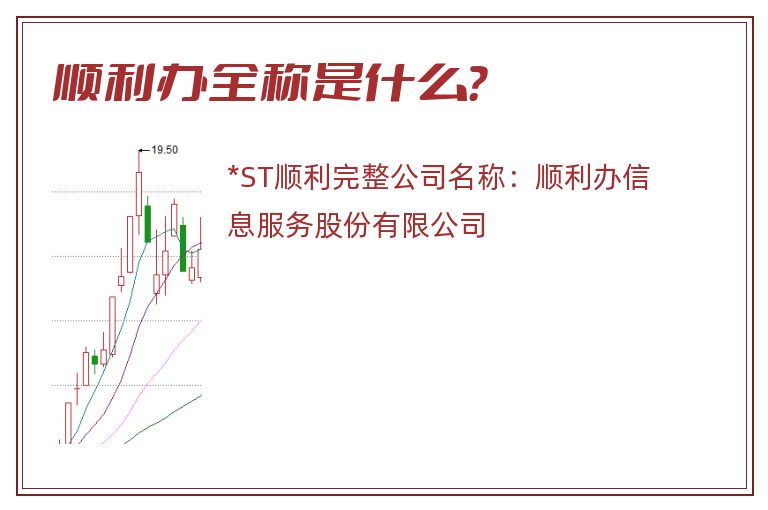 顺利办全称是什么?

19.50

*ST顺利完整公司名称：顺利办信息服务股份有限公司